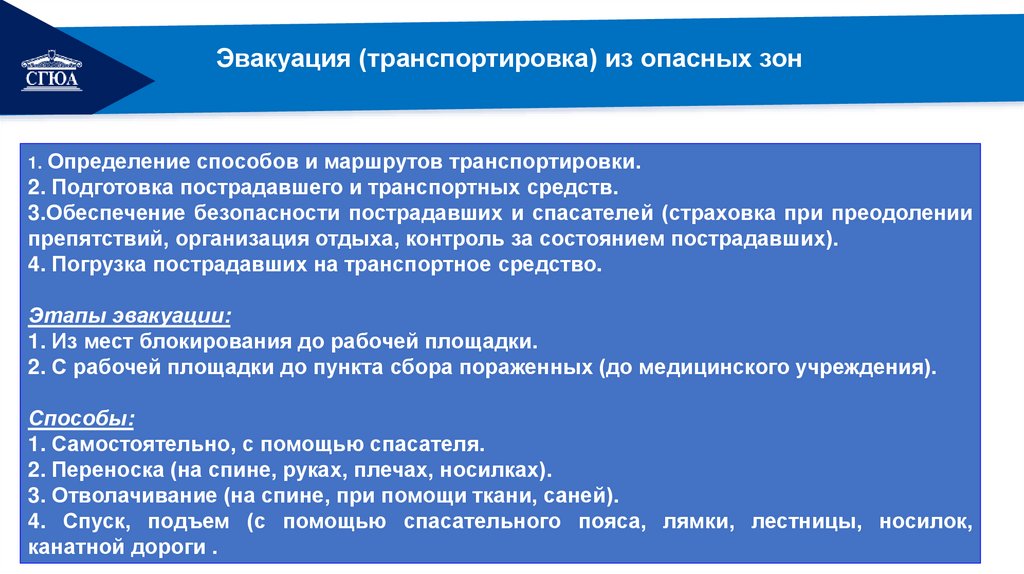 СГЮА

Эвакуация (транспортировка) из опасных зон

1. Определение способов и маршрутов транспортировки.
2. Подготовка пострадавшего и транспортных средств.
3.Обеспечение безопасности пострадавших и спасателей (страховка при преодолении препятствий, организация отдыха, контроль за состоянием пострадавших).
4. Погрузка пострадавших на транспортное средство.

Этапы эвакуации:
1. Из мест блокирования до рабочей площадки.
2. С рабочей площадки до пункта сбора пораженных (до медицинского учреждения).

Способы:
1. Самостоятельно, с помощью спасателя.
2. Переноска (на спине, руках, плечах, носилках).
3. Отволачивание (на спине, при помощи ткани, саней).
4. Спуск, подъем (с помощью спасательного пояса, лямки, лестницы, носилок, канатной дороги .